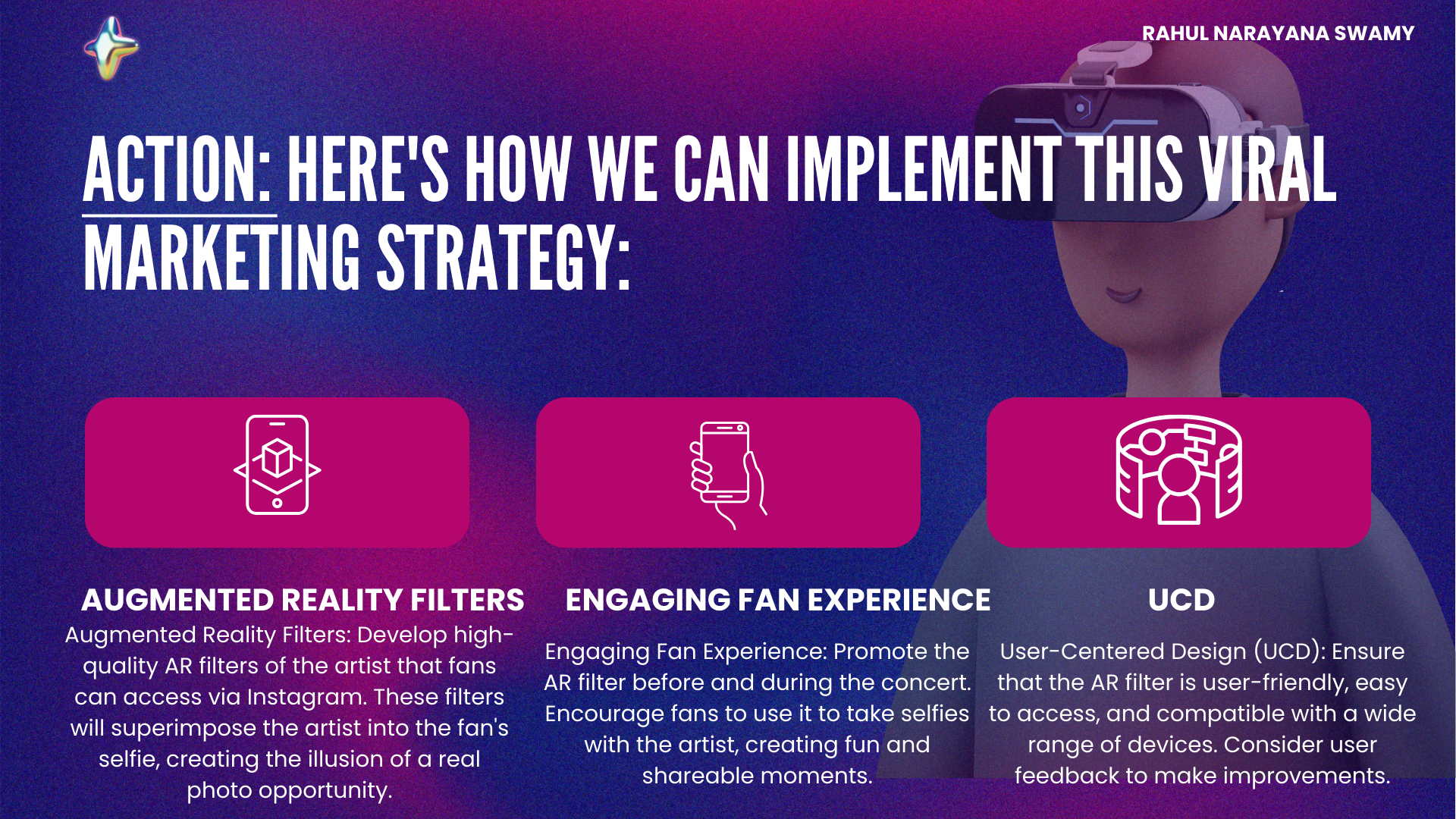 RAHUL NARAYANA SWAMY

ACTION: HERE'S HOW WE CAN IMPLEMENT THIS VIRAL MARKETING STRATEGY:

AUGMENTED REALITY FILTERS

Augmented Reality Filters: Develop high-quality AR filters of the artist that fans can access via Instagram. These filters will superimpose the artist into the fan's selfie, creating the illusion of a real photo opportunity.

ENGAGING FAN EXPERIENCE

Engaging Fan Experience: Promote the AR filter before and during the concert. Encourage fans to use it to take selfies with the artist, creating fun and shareable moments.

UCD

User-Centered Design (UCD): Ensure that the AR filter is user-friendly, easy to access, and compatible with a wide range of devices. Consider user feedback to make improvements.